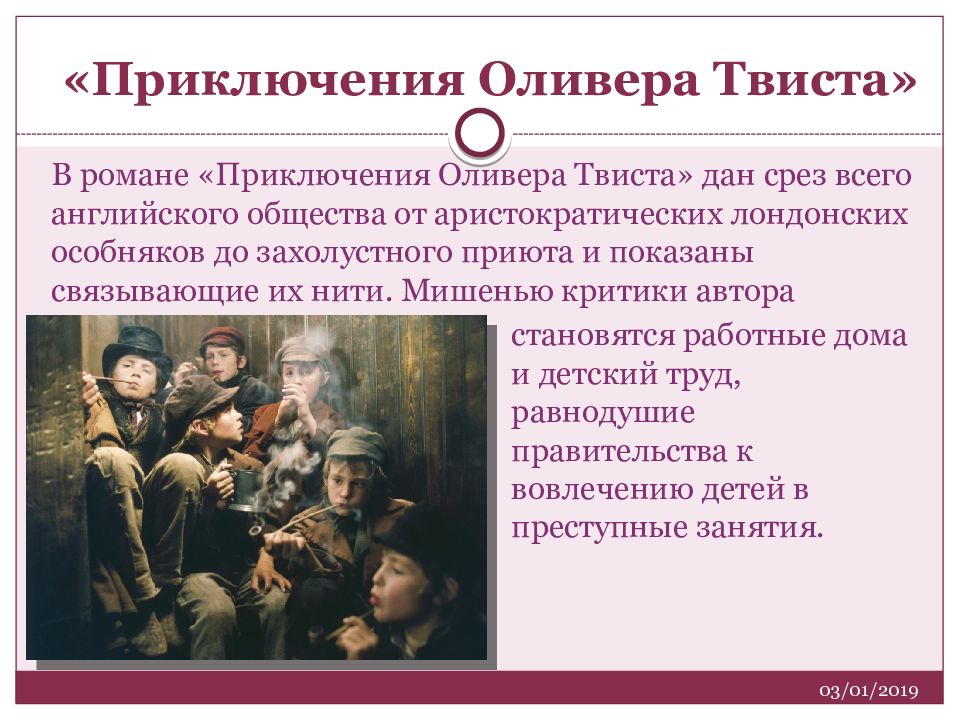 «Приключения Оливера Твиста»

В романе «Приключения Оливера Твиста» дан срез всего английского общества от аристократических лондонских особняков до захолустного приюта и показаны связывающие их нити. Мишенью критики автора становятся работные дома и детский труд, равнодушие правительства к вовлечению детей в преступные занятия.

03/01/2019